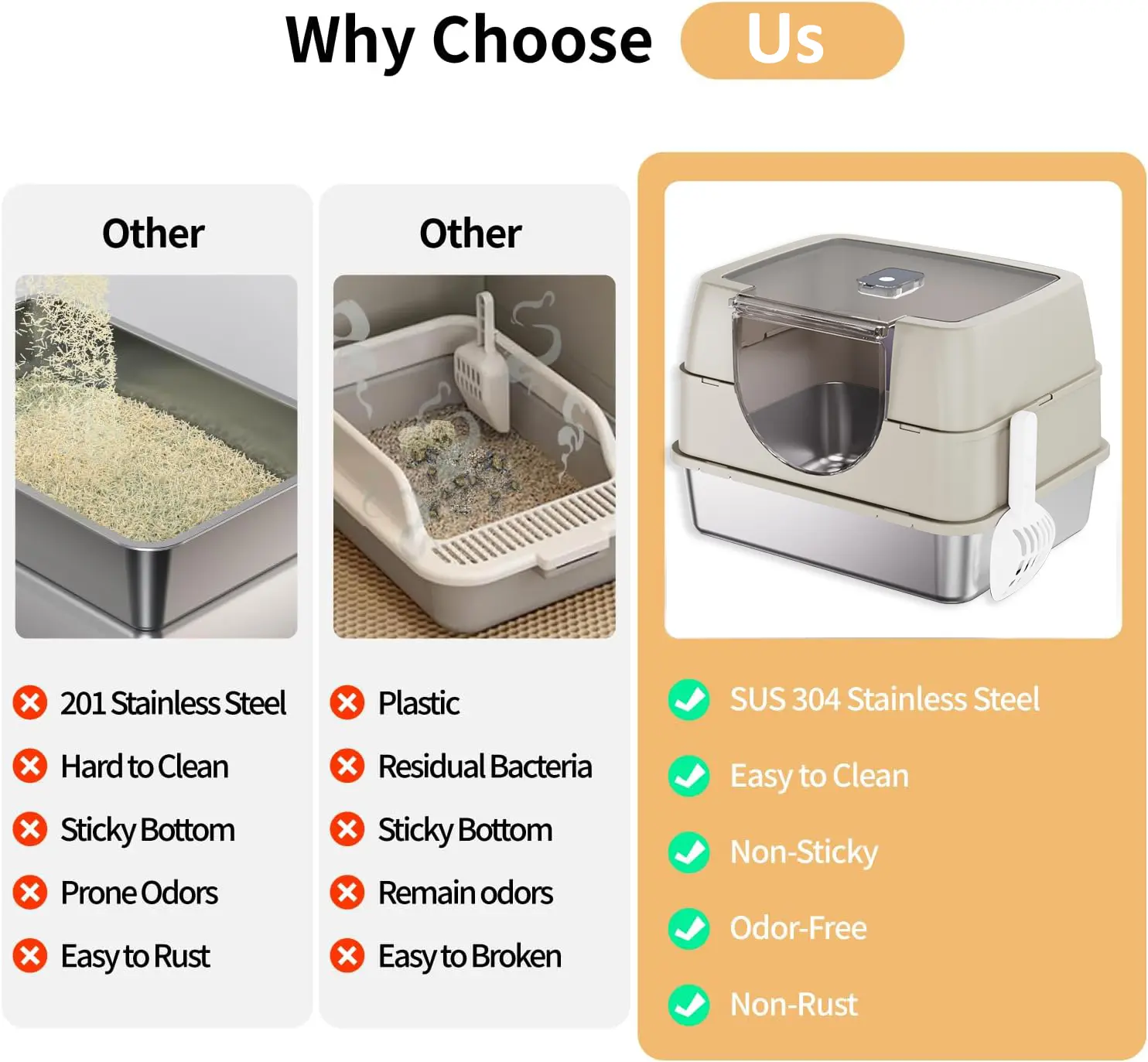 Why Choose Us

Other

201 Stainless Steel
Hard to Clean
Sticky Bottom
Prone Odors
Easy to Rust

Other

Plastic
Residual Bacteria
Sticky Bottom
Remain odors
Easy to Broken

SUS 304 Stainless Steel
Easy to Clean
Non-Sticky
Odor-Free
Non-Rust